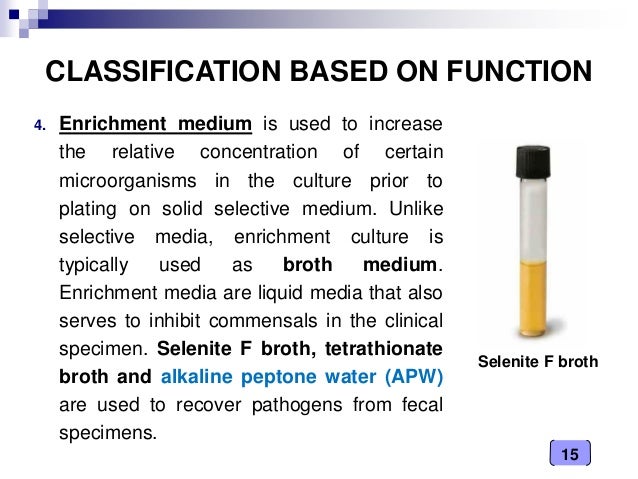 CLASSIFICATION BASED ON FUNCTION

4. Enrichment medium is used to increase the relative concentration of certain microorganisms in the culture prior to plating on solid selective medium. Unlike selective media, enrichment culture is typically used as broth medium. Enrichment media are liquid media that also serves to inhibit commensals in the clinical specimen. Selenite F broth, tetrathionate broth and alkaline peptone water (APW) are used to recover pathogens from fecal specimens.

Selenite F broth

15